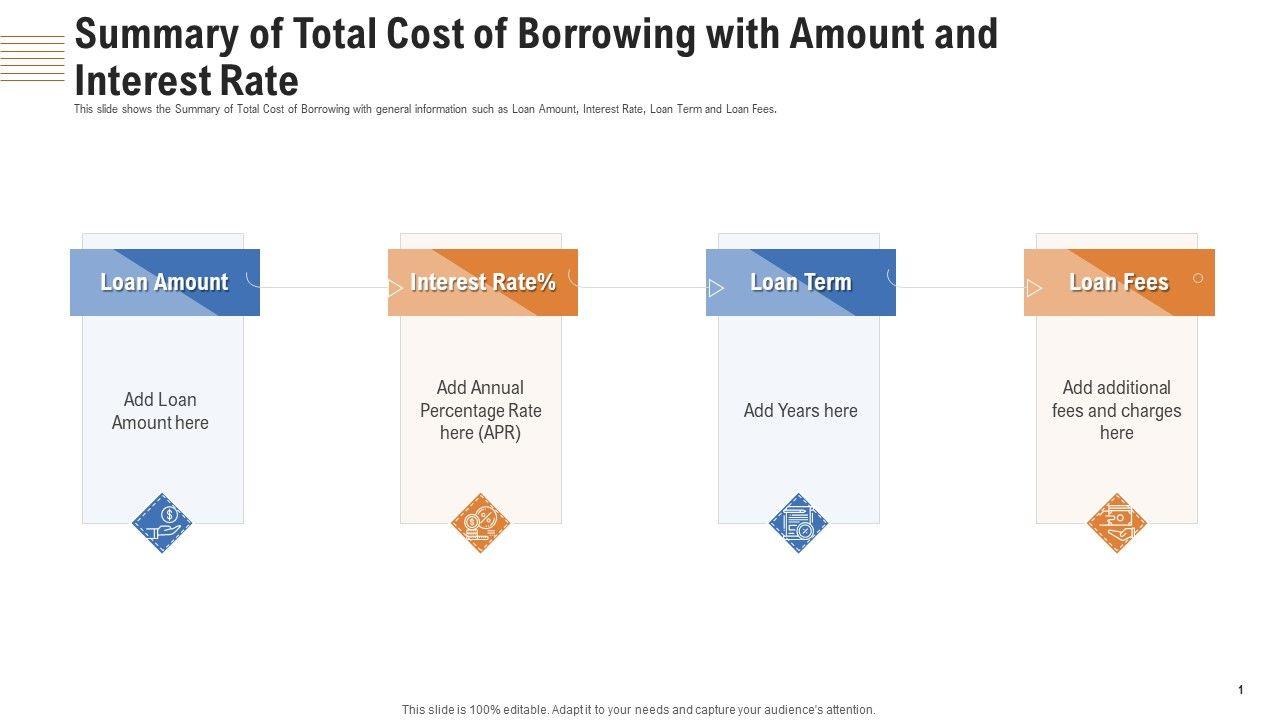 Summary of Total Cost of Borrowing with Amount and Interest Rate

This slide shows the Summary of Total Cost of Borrowing with general information such as Loan Amount, Interest Rate, Loan Term and Loan Fees.

Loan Amount

Add Loan Amount here

Interest Rate%

Add Annual Percentage Rate here (APR)

Loan Term

Add Years here

Loan Fees

Add additional fees and charges here

1

This slide is 100% editable. Adapt it to your needs and capture your audience's attention.